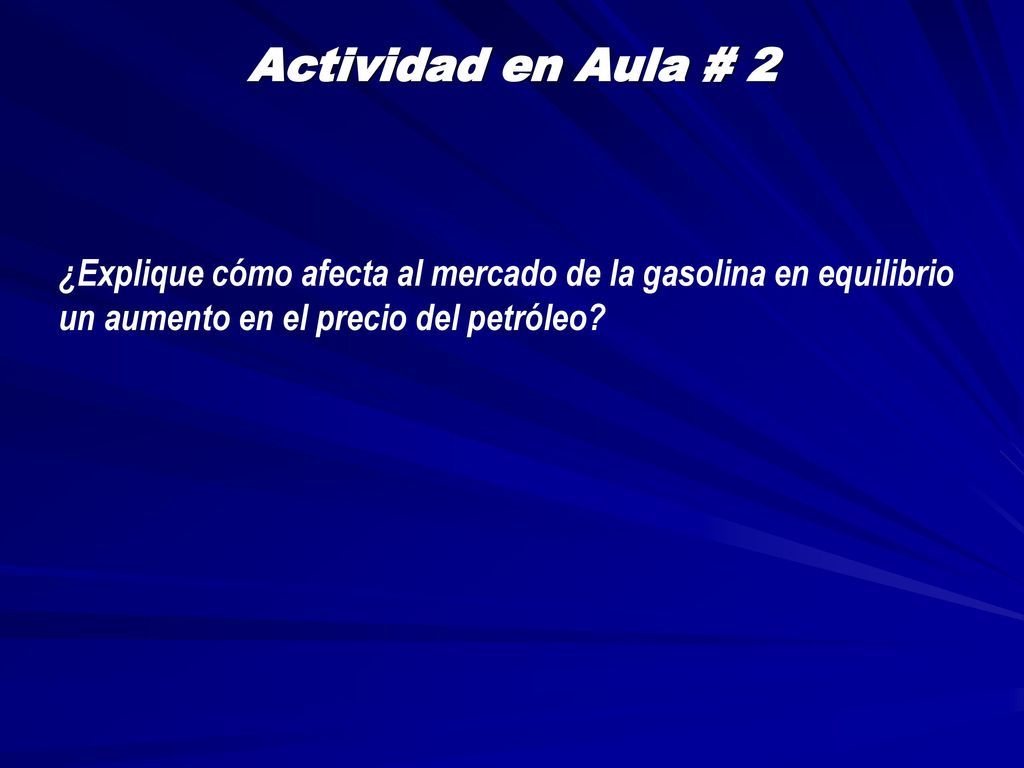 Actividad en Aula # 2

¿Explique cómo afecta al mercado de la gasolina en equilibrio un aumento en el precio del petróleo?